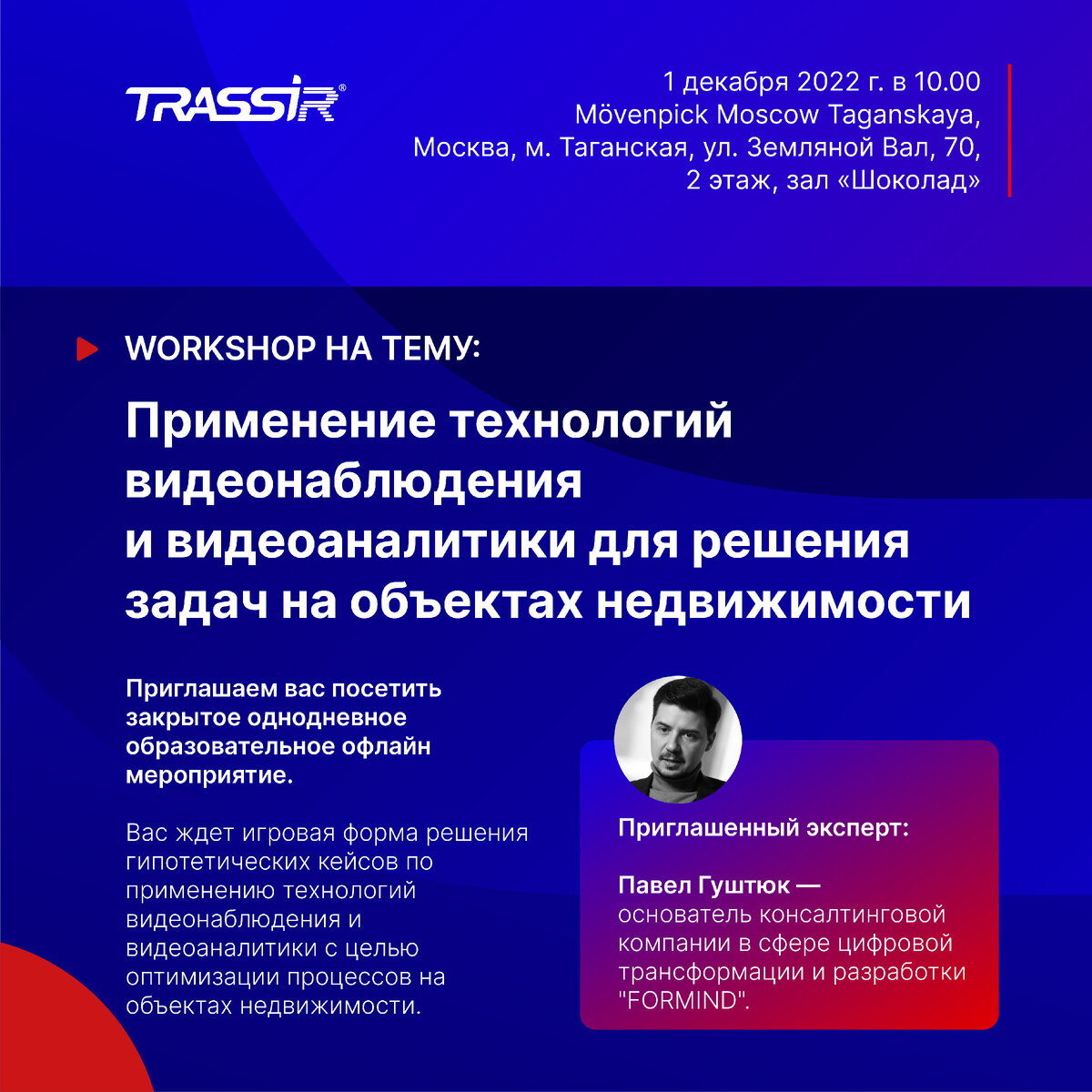 TRASSIR®

1 декабря 2022 г. в 10.00
Mövenpick Moscow Taganskaya,
Москва, м. Таганская, ул. Земляной Вал, 70,
2 этаж, зал «Шоколад»

WORKSHOP НА ТЕМУ:

Применение технологий видеонаблюдения и видеоаналитики для решения задач на объектах недвижимости

Приглашаем вас посетить закрытое однодневное образовательное офлайн мероприятие.

Вас ждет игровая форма решения гипотетических кейсов по применению технологий видеонаблюдения и видеоаналитики с целью оптимизации процессов на объектах недвижимости.

Приглашенный эксперт:

Павел Гуштюк — основатель консалтинговой компании в сфере цифровой трансформации и разработки "FORMIND".